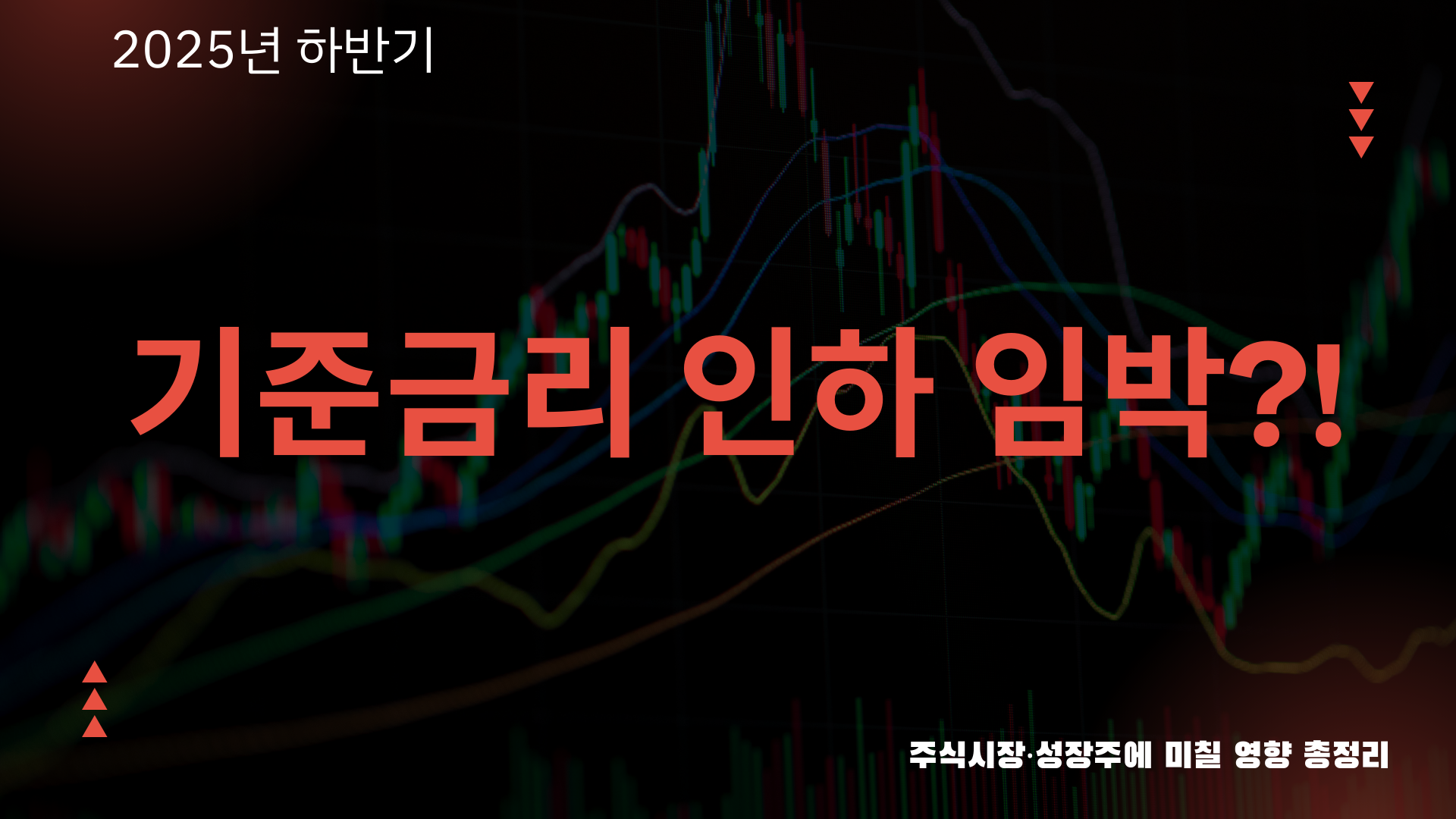 2025년 하반기

기준금리 인하 임박?!

주식시장·성장주에 미칠 영향 총정리